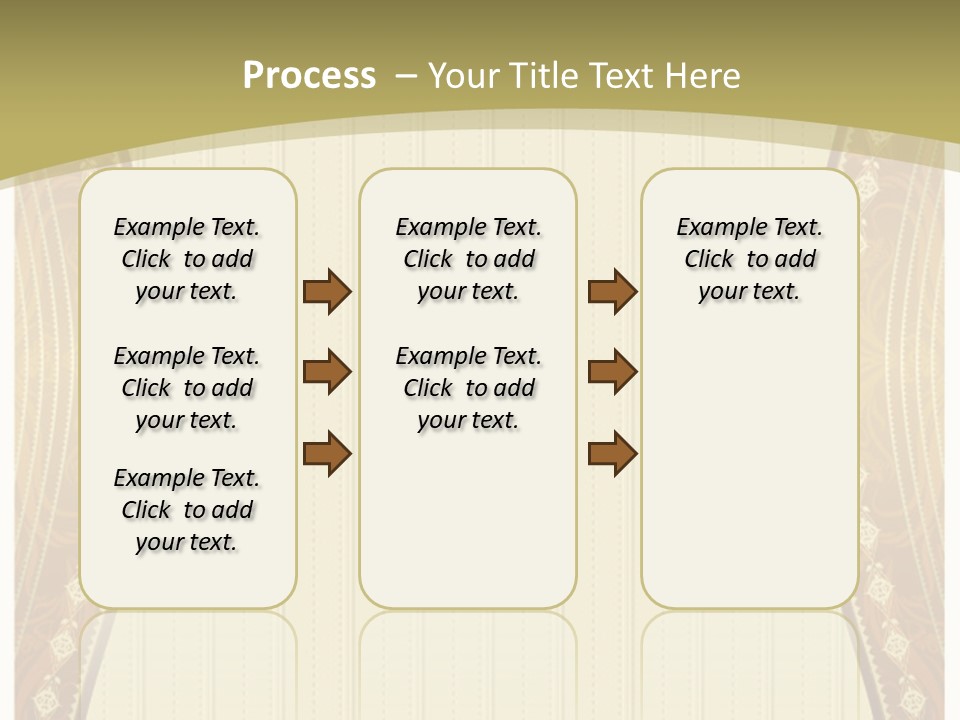 Process – Your Title Text Here

Example Text. Click to add your text.

Example Text. Click to add your text.

Example Text. Click to add your text.

Example Text. Click to add your text.

Example Text. Click to add your text.

Example Text. Click to add your text.